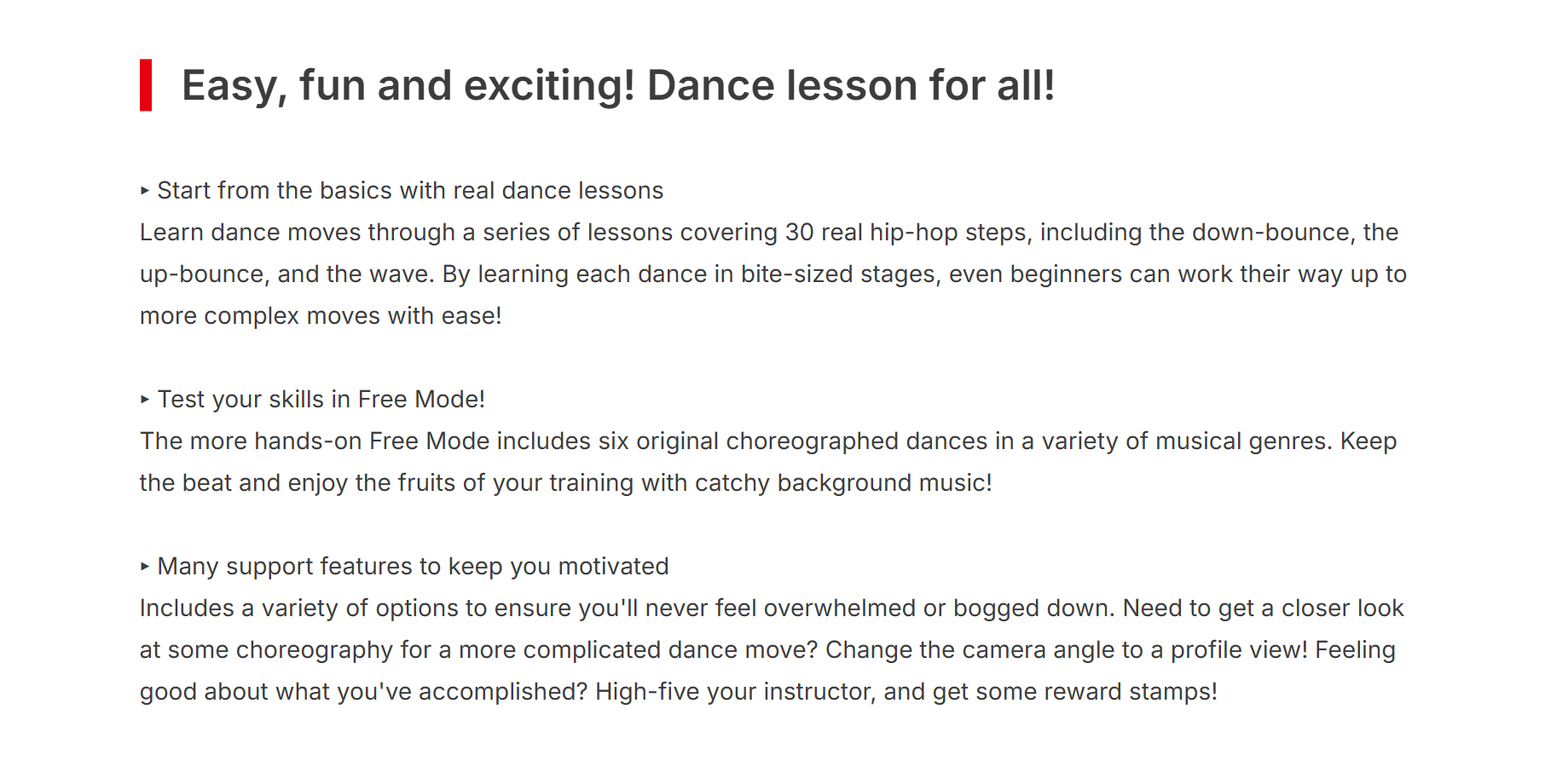 Easy, fun and exciting! Dance lesson for all!

▸ Start from the basics with real dance lessons
Learn dance moves through a series of lessons covering 30 real hip-hop steps, including the down-bounce, the up-bounce, and the wave. By learning each dance in bite-sized stages, even beginners can work their way up to more complex moves with ease!

▸ Test your skills in Free Mode!
The more hands-on Free Mode includes six original choreographed dances in a variety of musical genres. Keep the beat and enjoy the fruits of your training with catchy background music!

▸ Many support features to keep you motivated
Includes a variety of options to ensure you'll never feel overwhelmed or bogged down. Need to get a closer look at some choreography for a more complicated dance move? Change the camera angle to a profile view! Feeling good about what you've accomplished? High-five your instructor, and get some reward stamps!